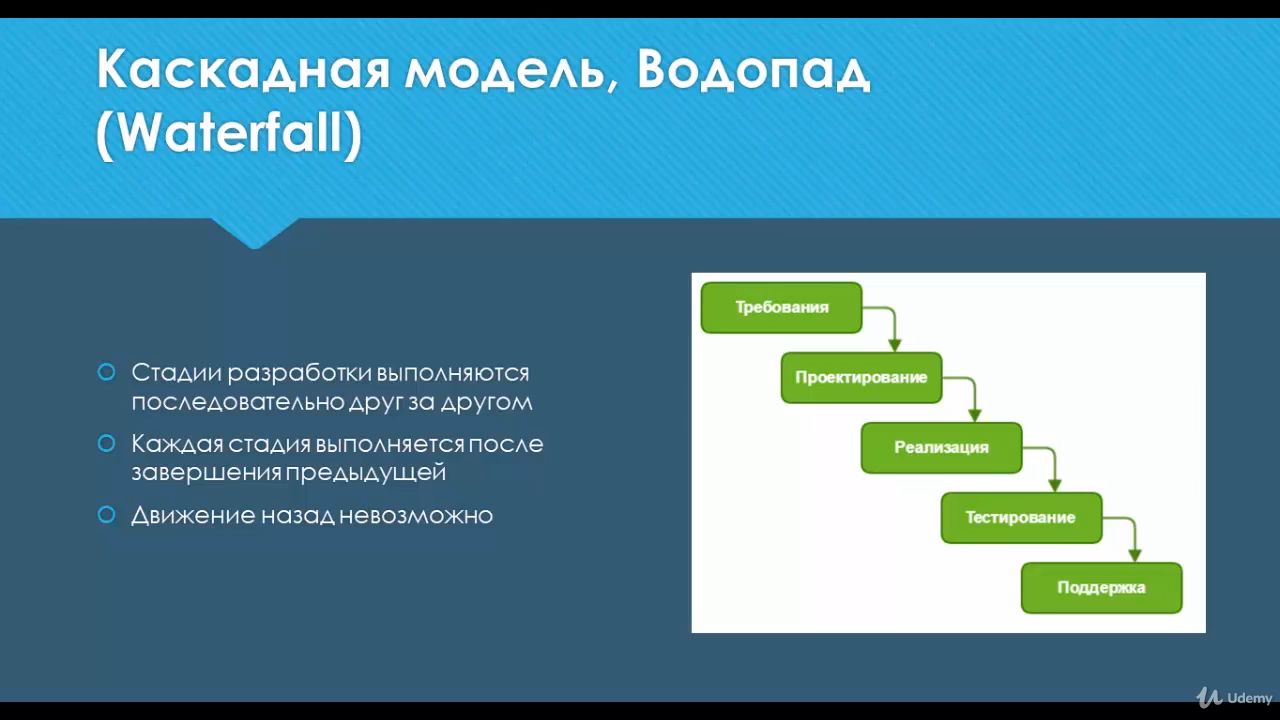 Каскадная модель, Водопад (Waterfall)

Стадии разработки выполняются последовательно друг за другом

Каждая стадия выполняется после завершения предыдущей

Движение назад невозможно

Требования

Проектирование

Реализация

Тестирование

Поддержка

Udemy